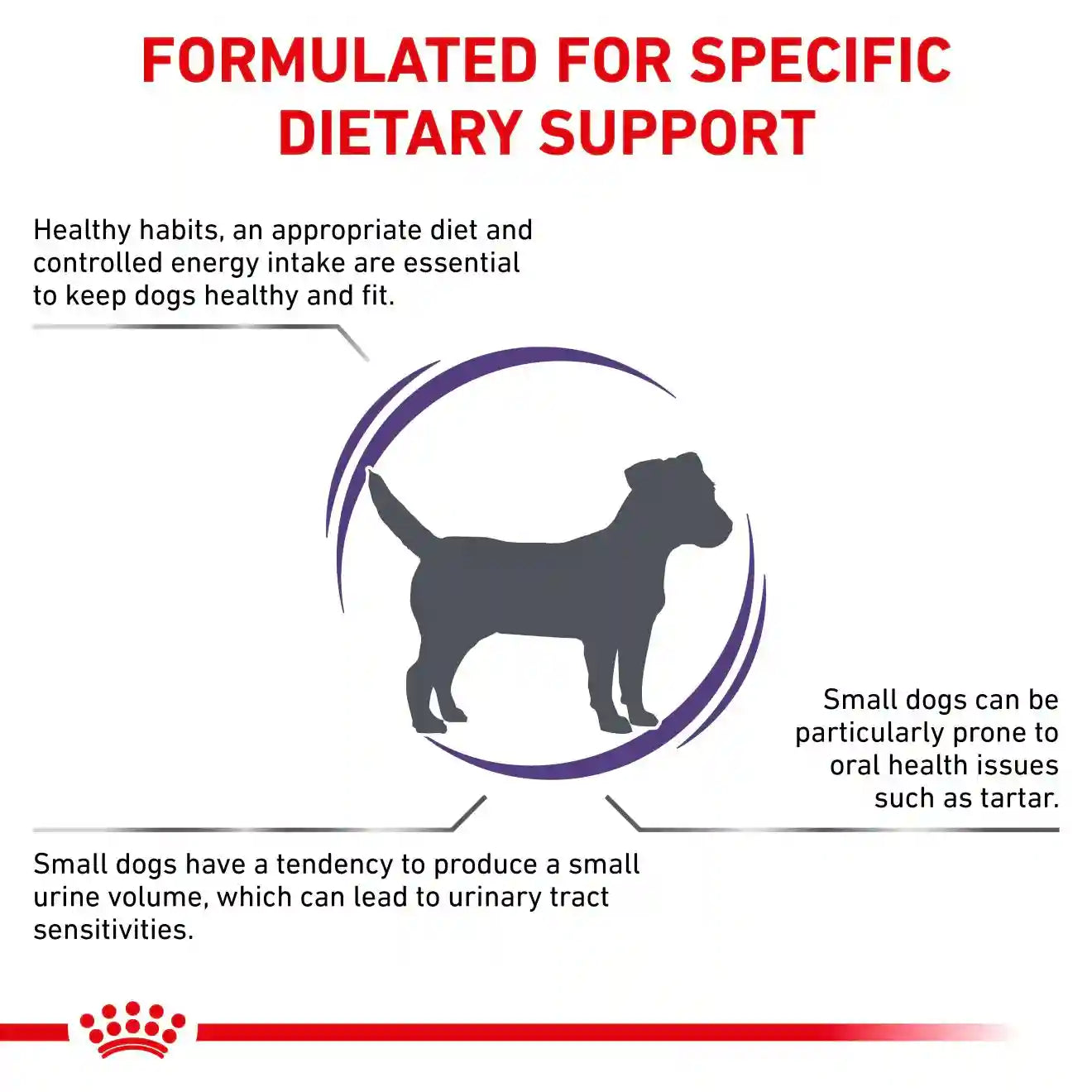 FORMULATED FOR SPECIFIC DIETARY SUPPORT

Healthy habits, an appropriate diet and controlled energy intake are essential to keep dogs healthy and fit.

Small dogs can be particularly prone to oral health issues such as tartar.

Small dogs have a tendency to produce a small urine volume, which can lead to urinary tract sensitivities.